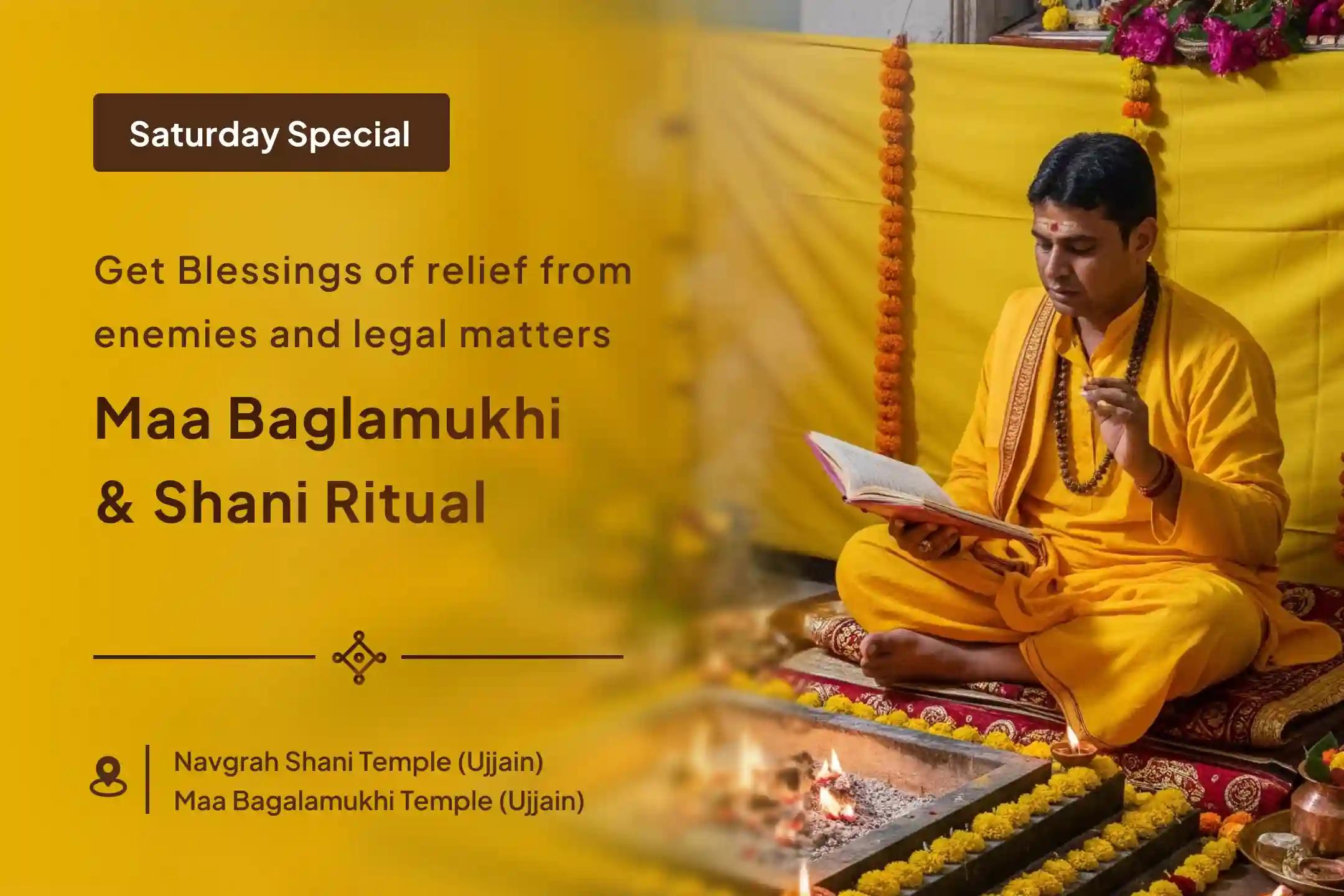 Saturday Special

Get Blessings of relief from enemies and legal matters

Maa Baglamukhi & Shani Ritual

Navgrah Shani Temple (Ujjain)
Maa Bagalamukhi Temple (Ujjain)